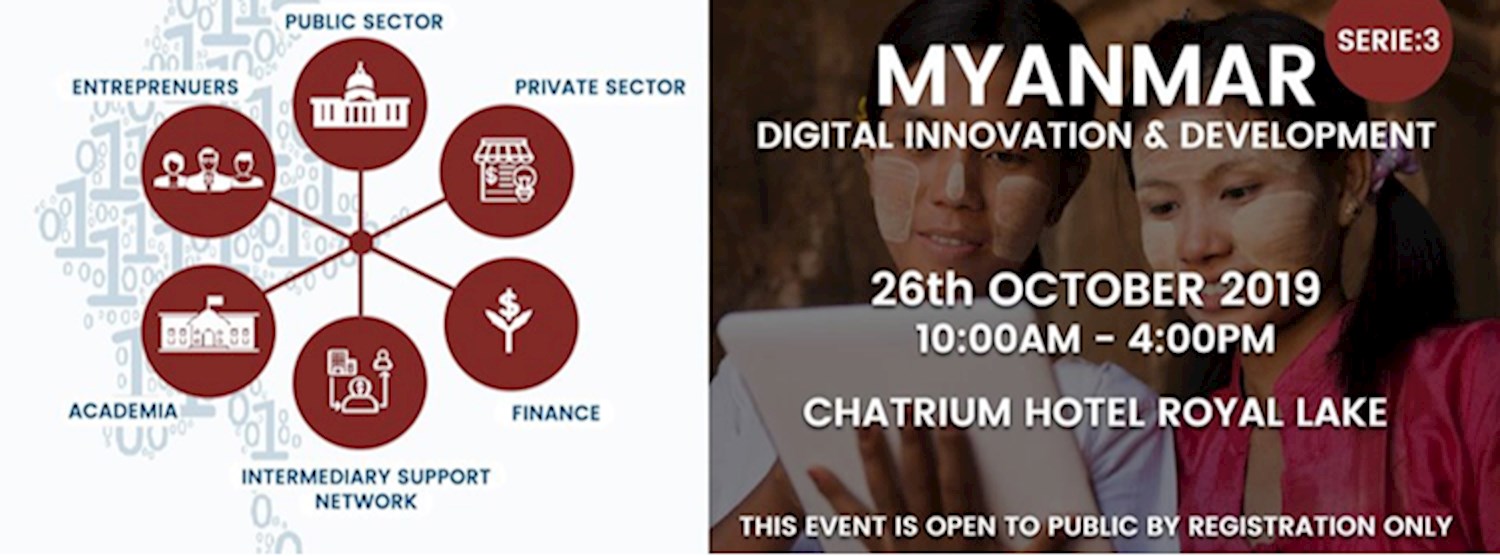 PUBLIC SECTOR

ENTREPRENUERS

PRIVATE SECTOR

ACADEMIA

FINANCE

INTERMEDIARY SUPPORT NETWORK

SERIE:3

MYANMAR

DIGITAL INNOVATION & DEVELOPMENT

26th OCTOBER 2019

10:00AM - 4:00PM

CHATRIUM HOTEL ROYAL LAKE

THIS EVENT IS OPEN TO PUBLIC BY REGISTRATION ONLY